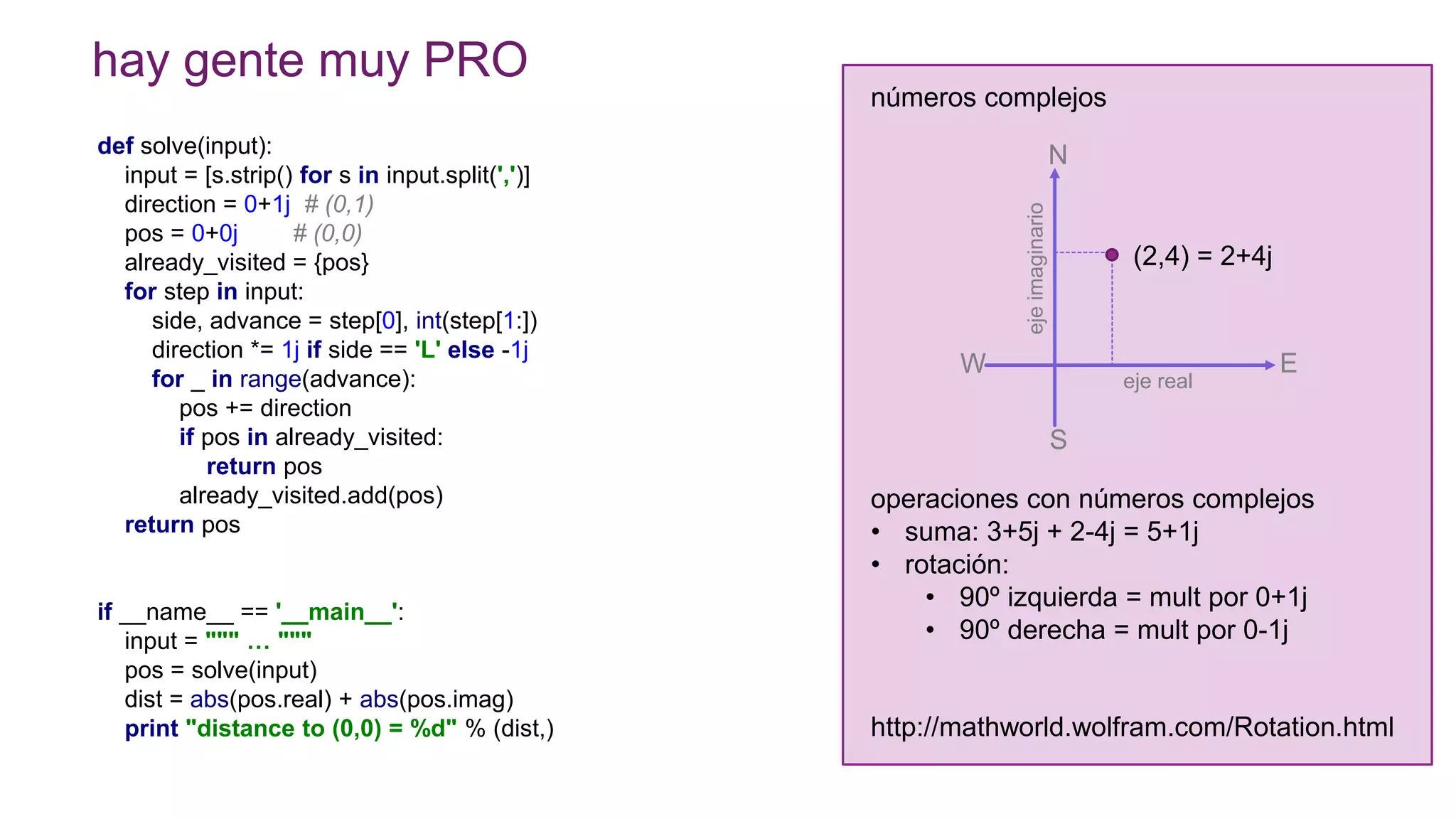 hay gente muy PRO

def solve(input):
    input = [s.strip() for s in input.split(',')]
    direction = 0+1j  # (0,1)
    pos = 0+0j        # (0,0)
    already_visited = {pos}
    for step in input:
        side, advance = step[0], int(step[1:])
        direction *= 1j if side == 'L' else -1j
        for _ in range(advance):
            pos += direction
            if pos in already_visited:
                return pos
            already_visited.add(pos)
    return pos


if __name__ == '__main__':
    input = """ ... """
    pos = solve(input)
    dist = abs(pos.real) + abs(pos.imag)
    print "distance to (0,0) = %d" % (dist,)

números complejos

N
eje imaginario
(2,4) = 2+4j
W
E
eje real
S

operaciones con números complejos
• suma: 3+5j + 2-4j = 5+1j
• rotación:
  • 90º izquierda = mult por 0+1j
  • 90º derecha = mult por 0-1j

http://mathworld.wolfram.com/Rotation.html